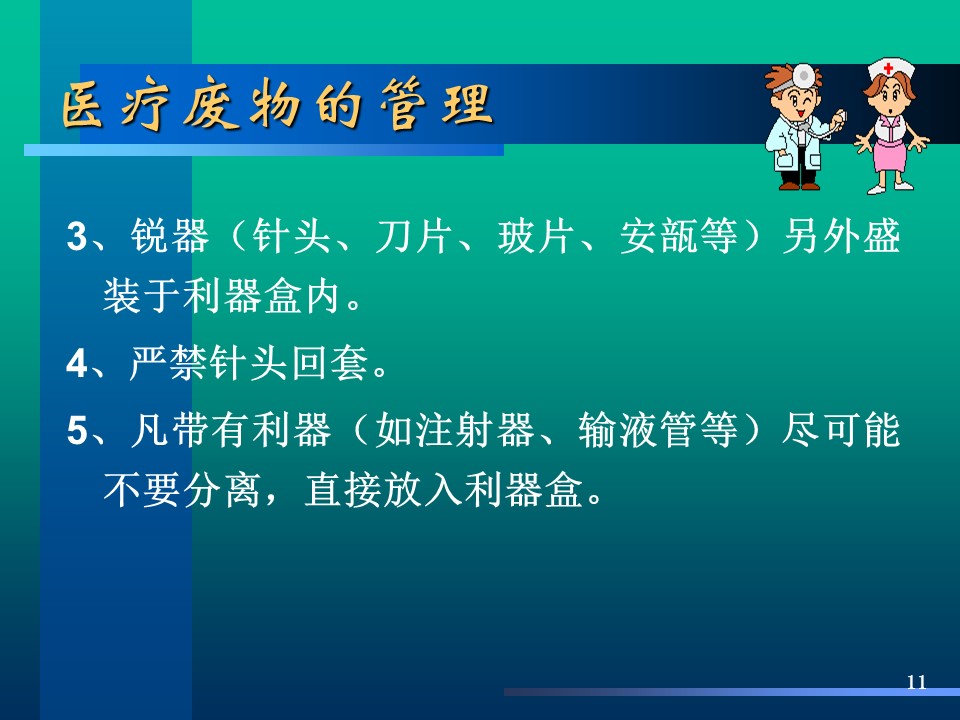 医疗废物的管理

3、锐器（针头、刀片、玻片、安瓿等）另外盛装于利器盒内。

4、严禁针头回套。

5、凡带有利器（如注射器、输液管等）尽可能不要分离，直接放入利器盒。

11